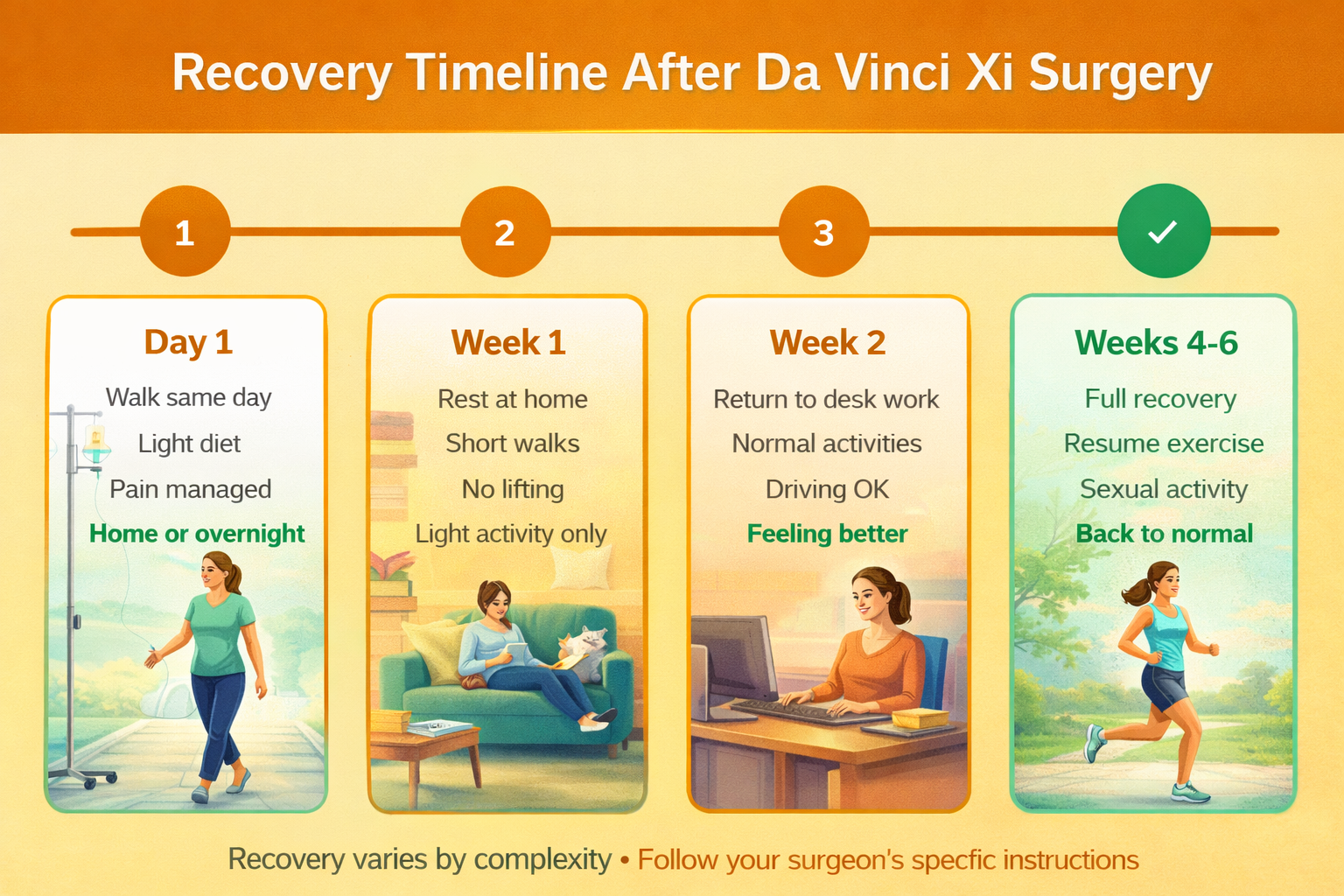 Recovery Timeline After Da Vinci Xi Surgery

1

2

3

✓

Day 1

Walk same day

Light diet

Pain managed

Home or overnight

Week 1

Rest at home

Short walks

No lifting

Light activity only

Week 2

Return to desk work

Normal activities

Driving OK

Feeling better

Weeks 4-6

Full recovery

Resume exercise

Sexual activity

Back to normal

Recovery varies by complexity • Follow your surgeon's specfic instructions